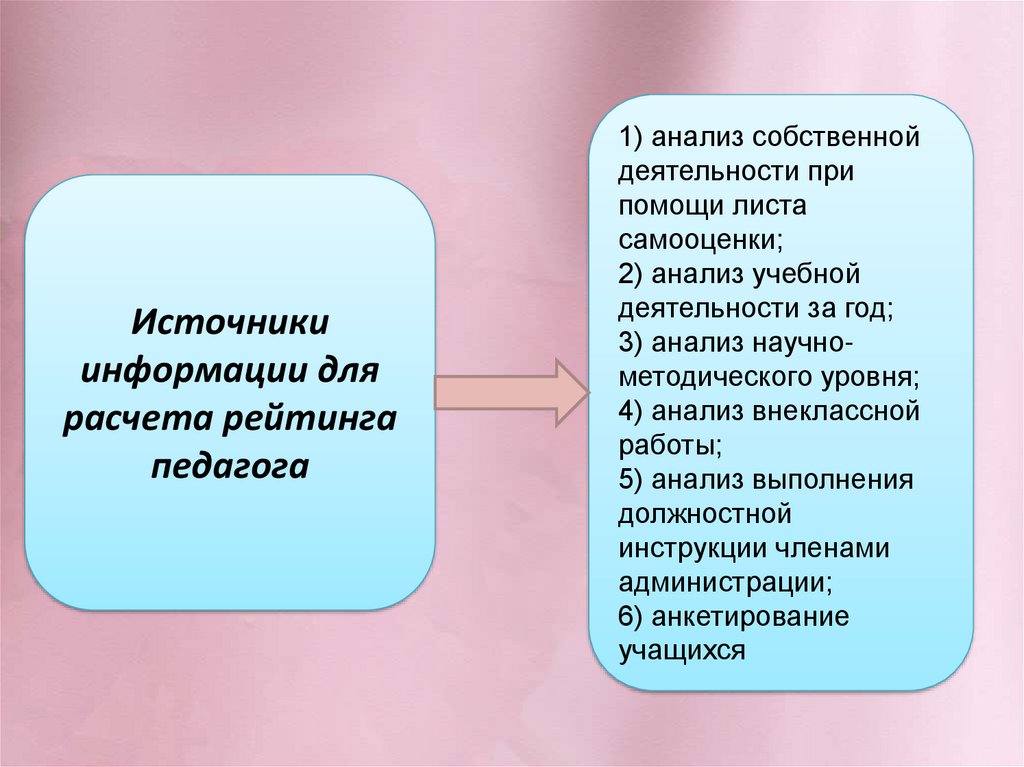 Источники информации для расчета рейтинга педагога

1) анализ собственной деятельности при помощи листа самооценки;
2) анализ учебной деятельности за год;
3) анализ научно-методического уровня;
4) анализ внеклассной работы;
5) анализ выполнения должностной инструкции членами администрации;
6) анкетирование учащихся